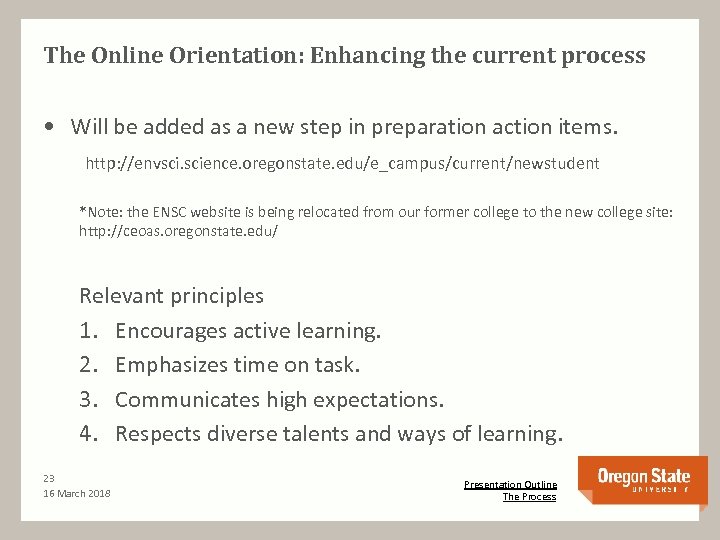 The Online Orientation: Enhancing the current process

• Will be added as a new step in preparation action items.

http://envsci.science.oregonstate.edu/e_campus/current/newstudent

*Note: the ENSC website is being relocated from our former college to the new college site: http://ceoas.oregonstate.edu/

Relevant principles

1. Encourages active learning.
2. Emphasizes time on task.
3. Communicates high expectations.
4. Respects diverse talents and ways of learning.

23
16 March 2018

Presentation Outline
The Process

Oregon State
UNIVERSITY